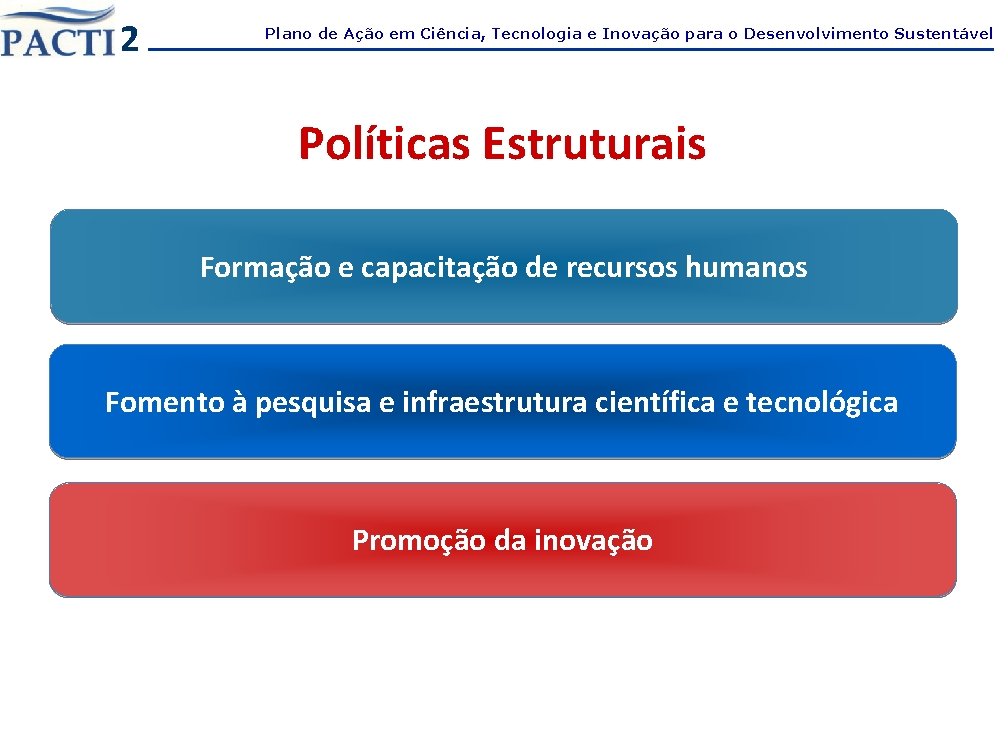 PACTI 2

Plano de Ação em Ciência, Tecnologia e Inovação para o Desenvolvimento Sustentável

Políticas Estruturais

Formação e capacitação de recursos humanos

Fomento à pesquisa e infraestrutura científica e tecnológica

Promoção da inovação